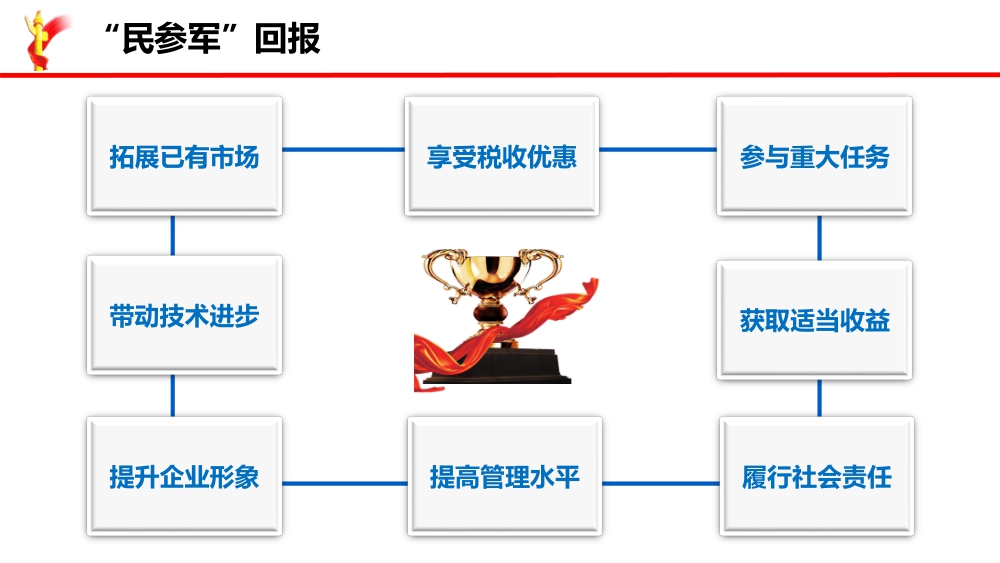 “民参军”回报

拓展已有市场

享受税收优惠

参与重大任务

带动技术进步

获取适当收益

提升企业形象

提高管理水平

履行社会责任